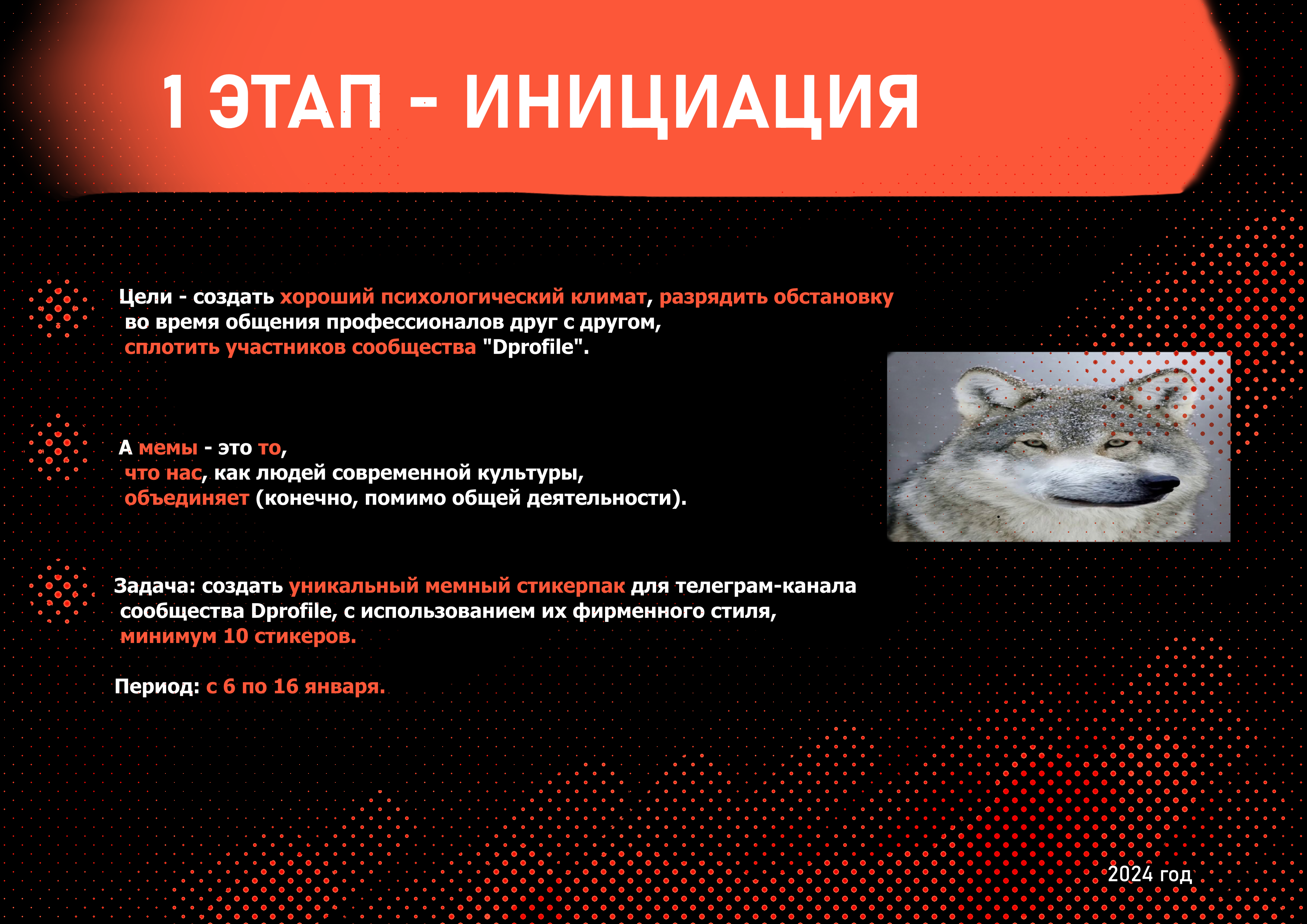 1 ЭТАП - ИНИЦИАЦИЯ

Цели - создать хороший психологический климат, разрядить обстановку во время общения профессионалов друг с другом, сплотить участников сообщества "Dprofile".

А мемы - это то, что нас, как людей современной культуры, объединяет (конечно, помимо общей деятельности).

Задача: создать уникальный мемный стикерпак для телеграм-канала сообщества Dprofile, с использованием их фирменного стиля, минимум 10 стикеров.

Период: с 6 по 16 января.

2024 год